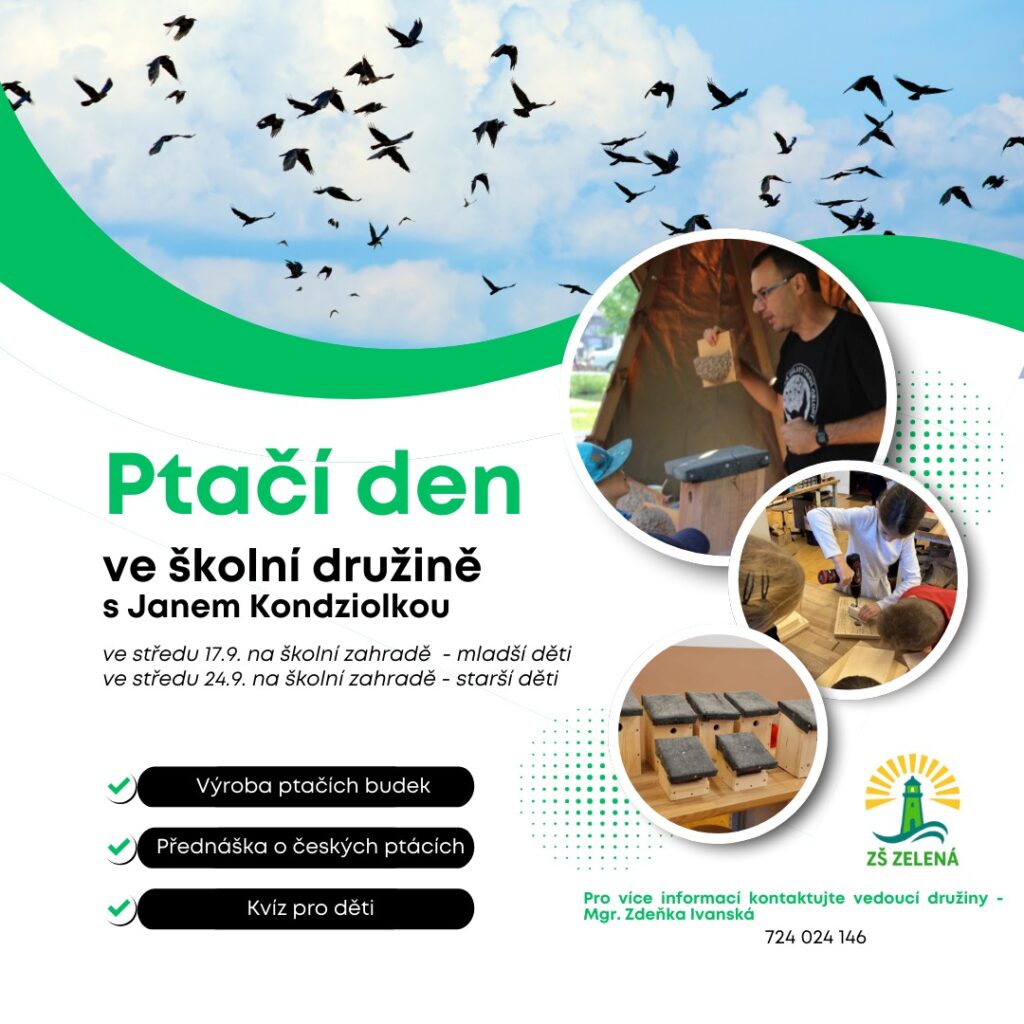 Ptačí den

ve školní družině
s Janem Kondziolkou

ve středu 17.9. na školní zahradě - mladší děti
ve středu 24.9. na školní zahradě - starší děti

Výroba ptačích budek

Přednáška o českých ptácích

Kvíz pro děti

ZŠ ZELENÁ

Pro více informací kontaktujte vedoucí družiny - Mgr. Zdeňka Ivanská
724 024 146